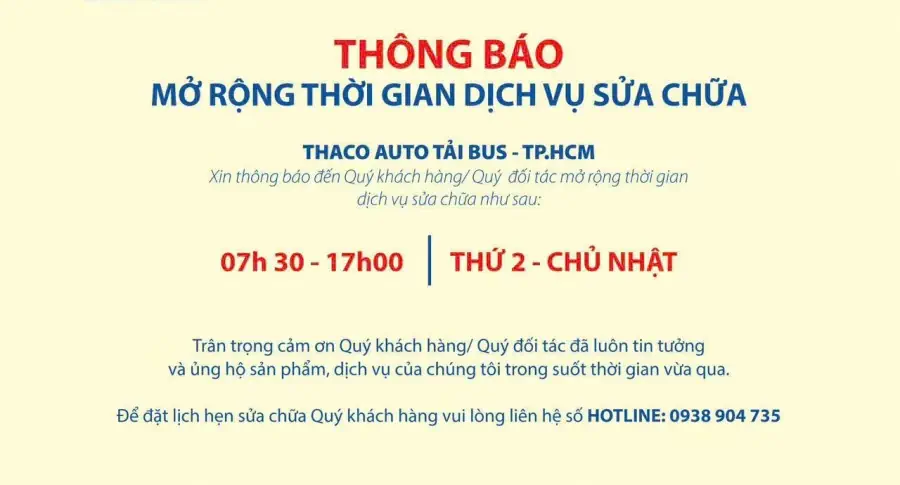 THÔNG BÁO
MỞ RỘNG THỜI GIAN DỊCH VỤ SỬA CHỮA

THACO AUTO TẢI BUS - TP.HCM
Xin thông báo đến Quý khách hàng/ Quý đối tác mở rộng thời gian dịch vụ sửa chữa như sau:

07h 30 - 17h00 | THỨ 2 - CHỦ NHẬT

Trân trọng cảm ơn Quý khách hàng/ Quý đối tác đã luôn tin tưởng và ủng hộ sản phẩm, dịch vụ của chúng tôi trong suốt thời gian vừa qua.

Để đặt lịch hẹn sửa chữa Quý khách hàng vui lòng liên hệ số HOTLINE: 0938 904 735